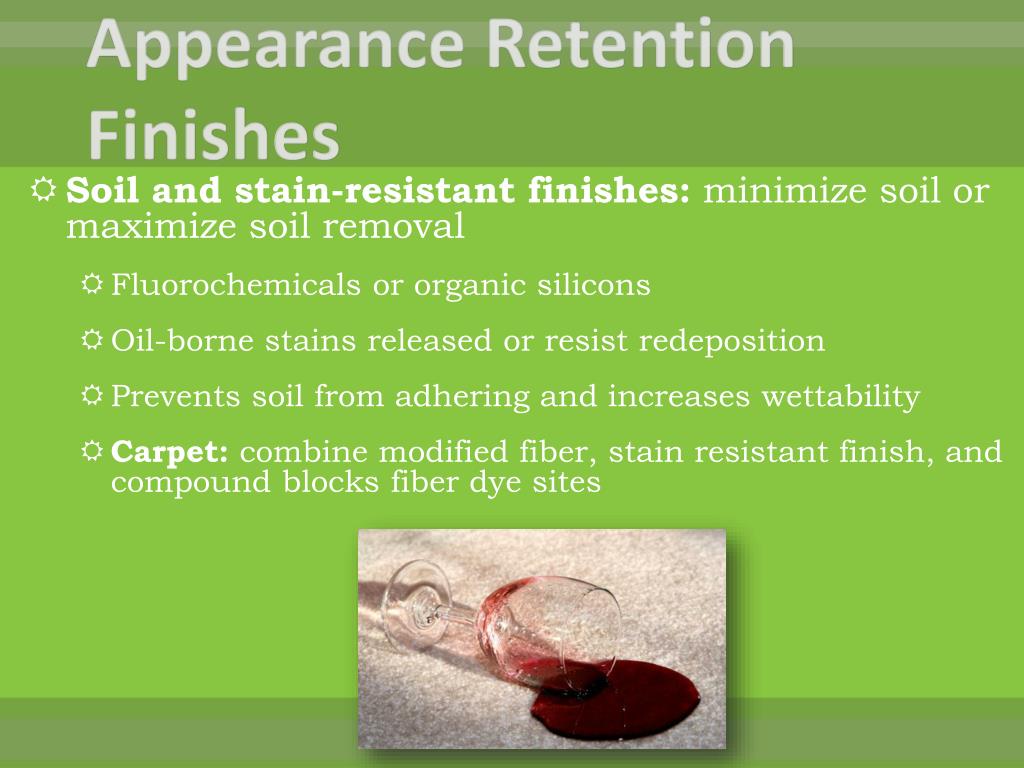 Appearance Retention Finishes

Soil and stain-resistant finishes: minimize soil or maximize soil removal

Fluorochemicals or organic silicons

Oil-borne stains released or resist redeposition

Prevents soil from adhering and increases wettability

Carpet: combine modified fiber, stain resistant finish, and compound blocks fiber dye sites